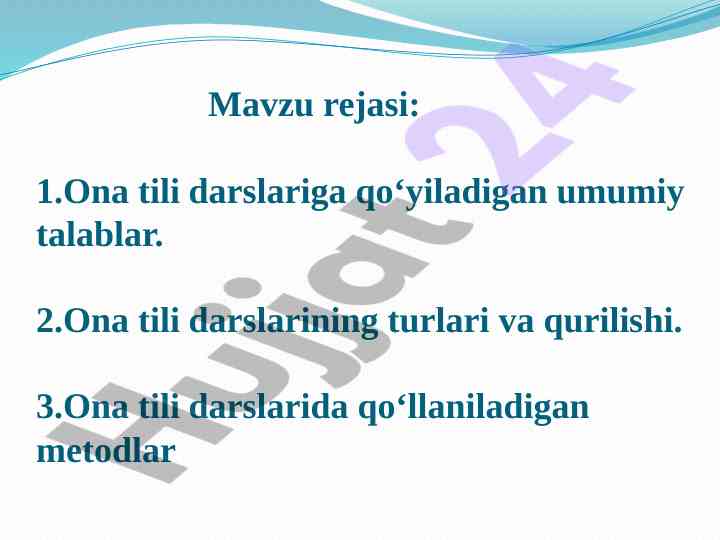 Mavzu rejasi:

1.Ona tili darslariga qo‘yiladigan umumiy talablar.

2.Ona tili darslarining turlari va qurilishi.

3.Ona tili darslarida qo‘llaniladigan metodlar

Hujjat24